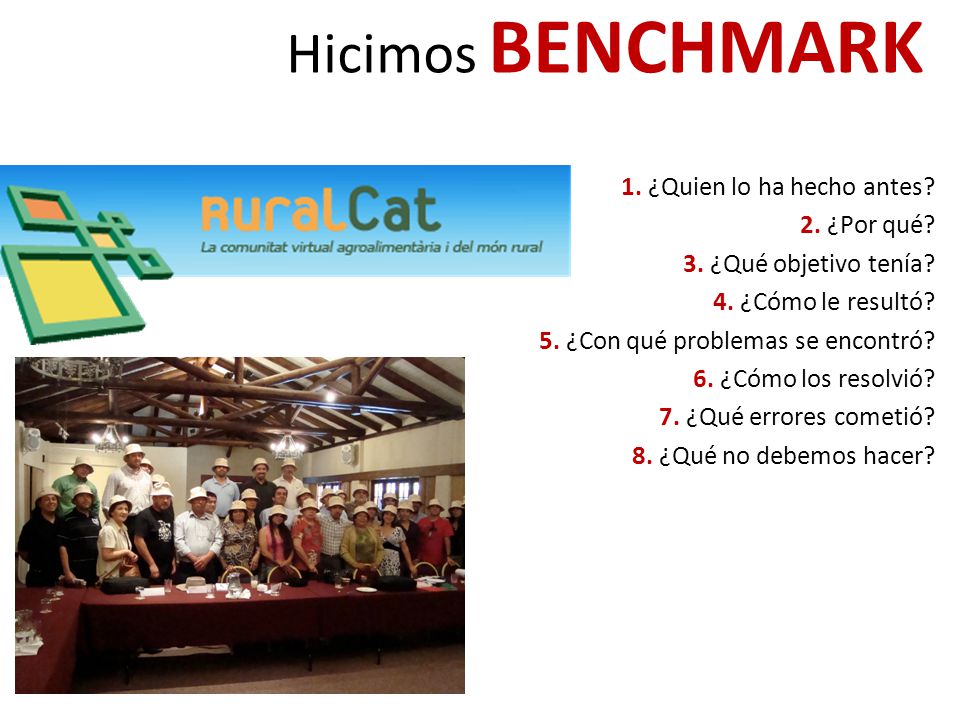 Hicimos BENCHMARK

ruralCat
La comunitat virtual agroalimentària i del món rural

1. ¿Quien lo ha hecho antes?
2. ¿Por qué?
3. ¿Qué objetivo tenía?
4. ¿Cómo le resultó?
5. ¿Con qué problemas se encontró?
6. ¿Cómo los resolvió?
7. ¿Qué errores cometió?
8. ¿Qué no debemos hacer?